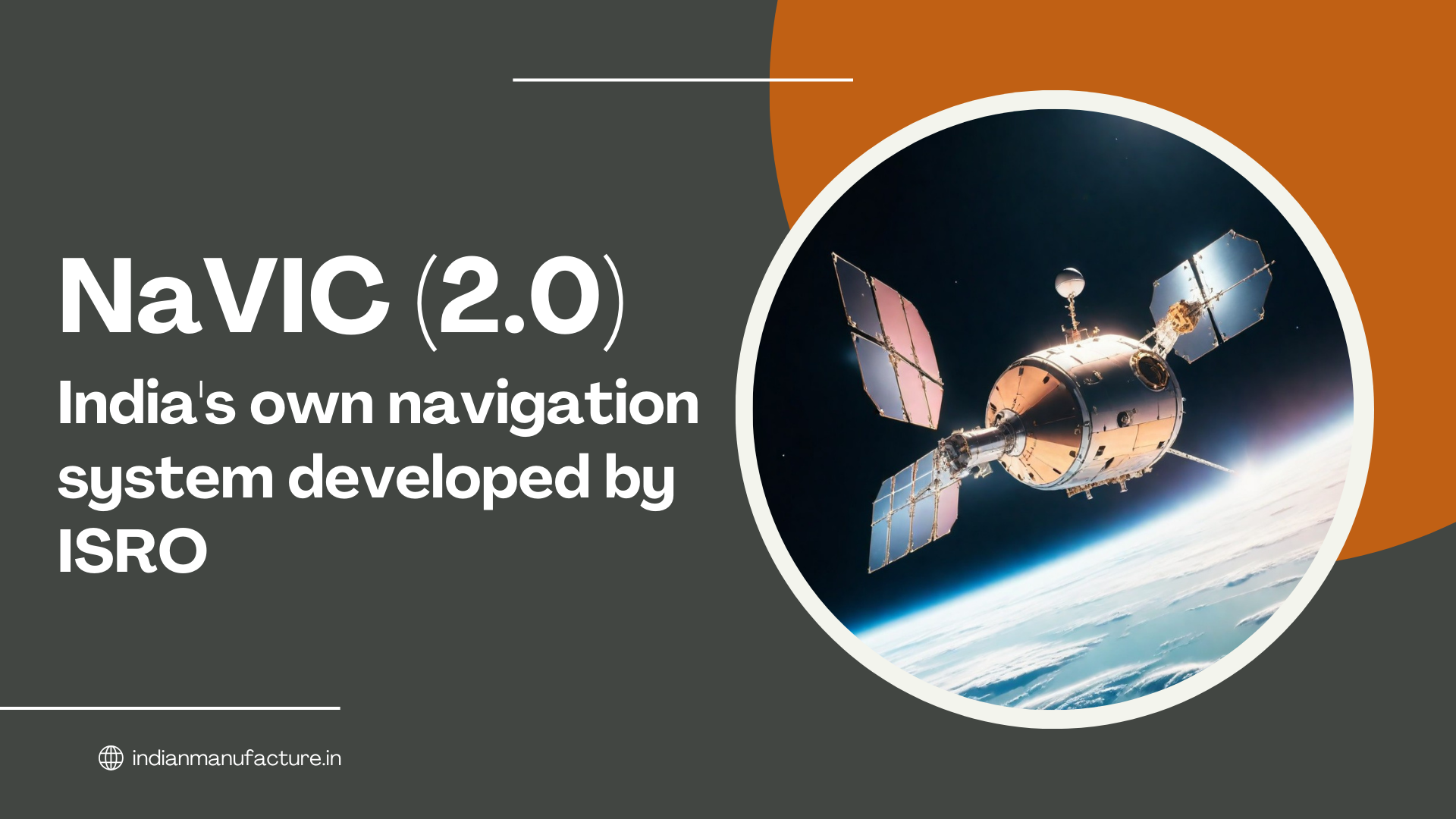 NaVIC (2.0)

India's own navigation system developed by ISRO

indianmanufacture.in